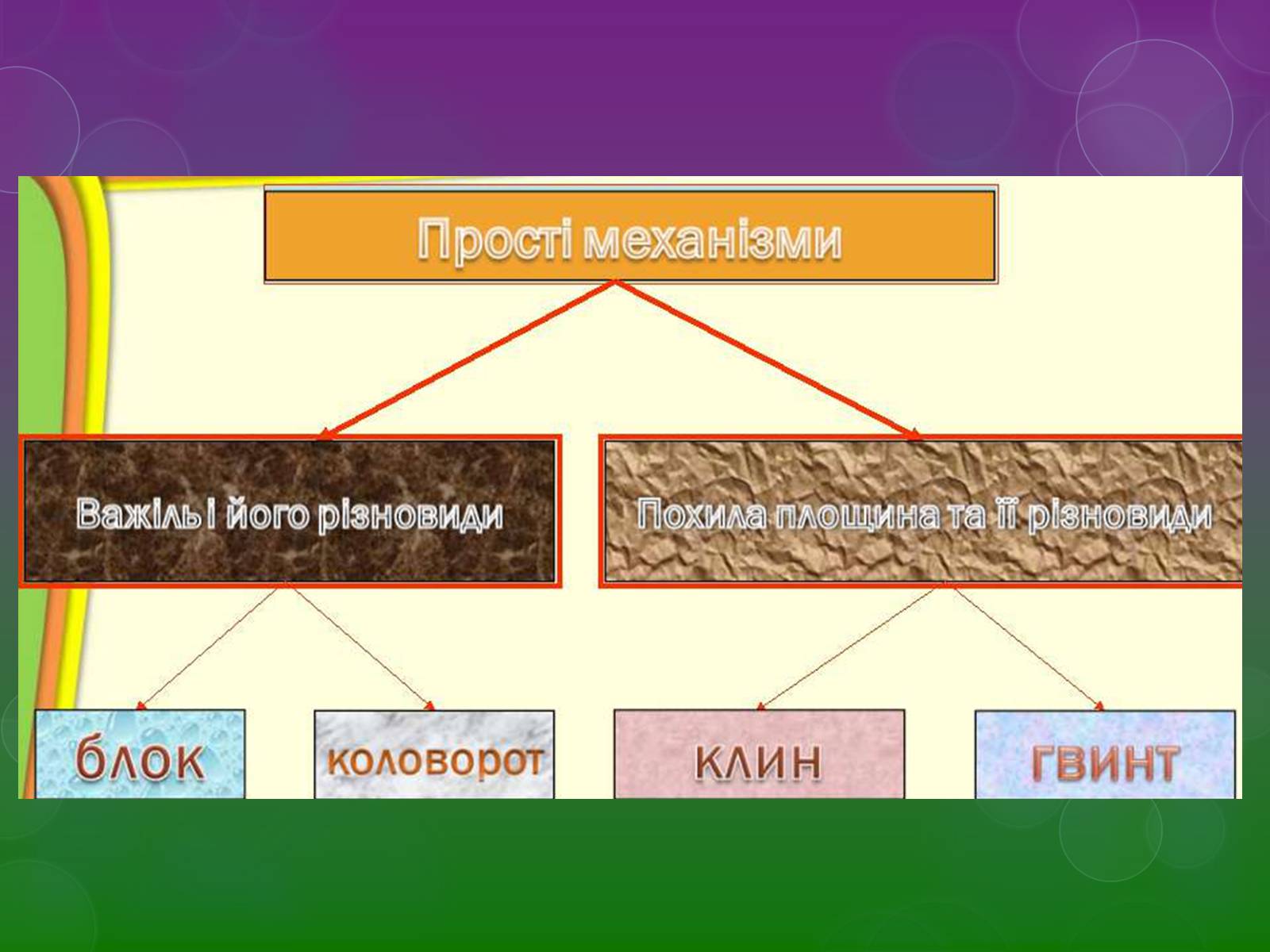 Прості механізми

Важіль і його різновиди

Похила площина та її різновиди

блок

коловорот

клин

гвинт